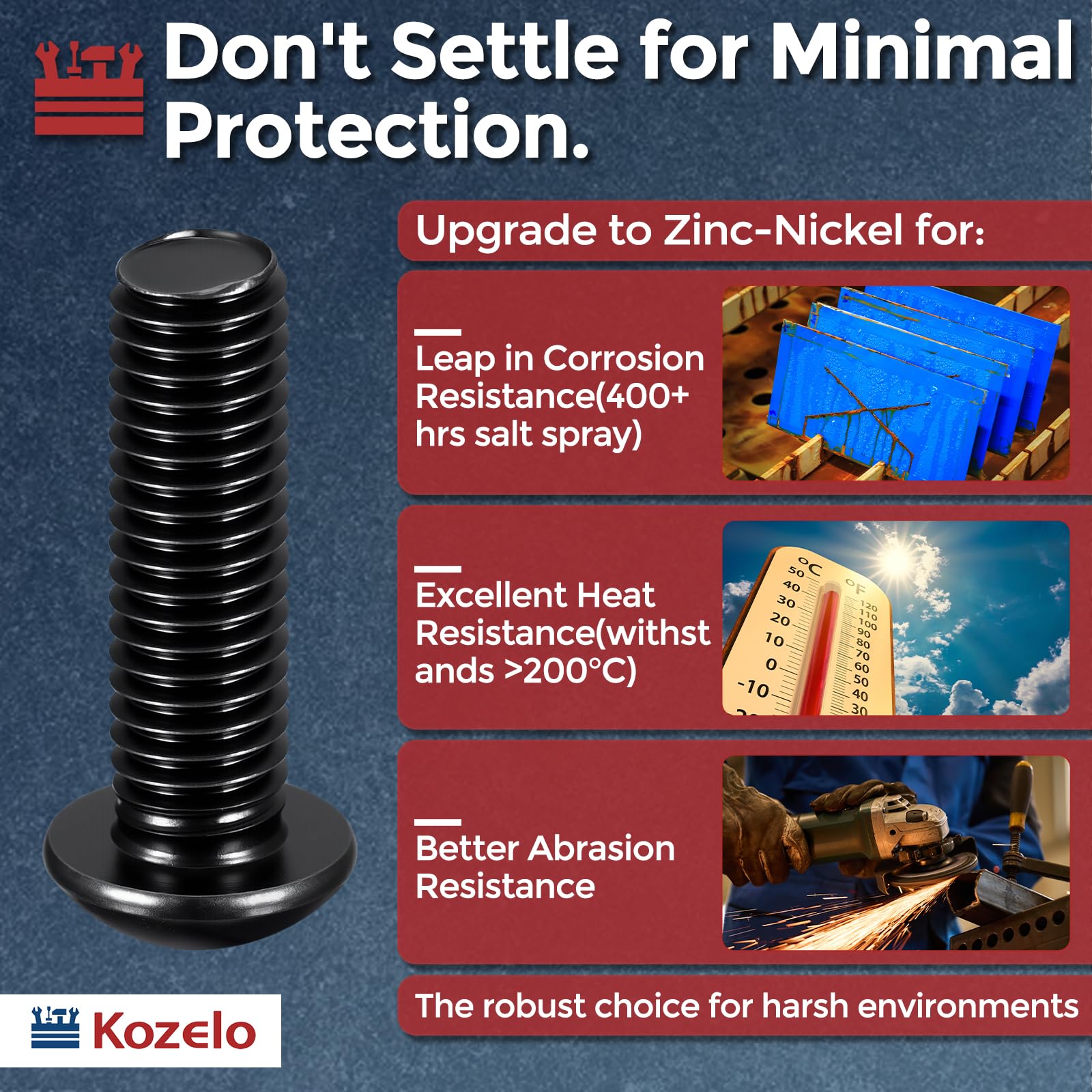 Don't Settle for Minimal Protection.

Upgrade to Zinc-Nickel for:

Leap in Corrosion Resistance(400+ hrs salt spray)

Excellent Heat Resistance(withst ands >200°C)

°C 50 40 30 20 10 0 -10
°F 120 110 100 90 80 70 60 50 40 30

Better Abrasion Resistance

The robust choice for harsh environments

Kozelo